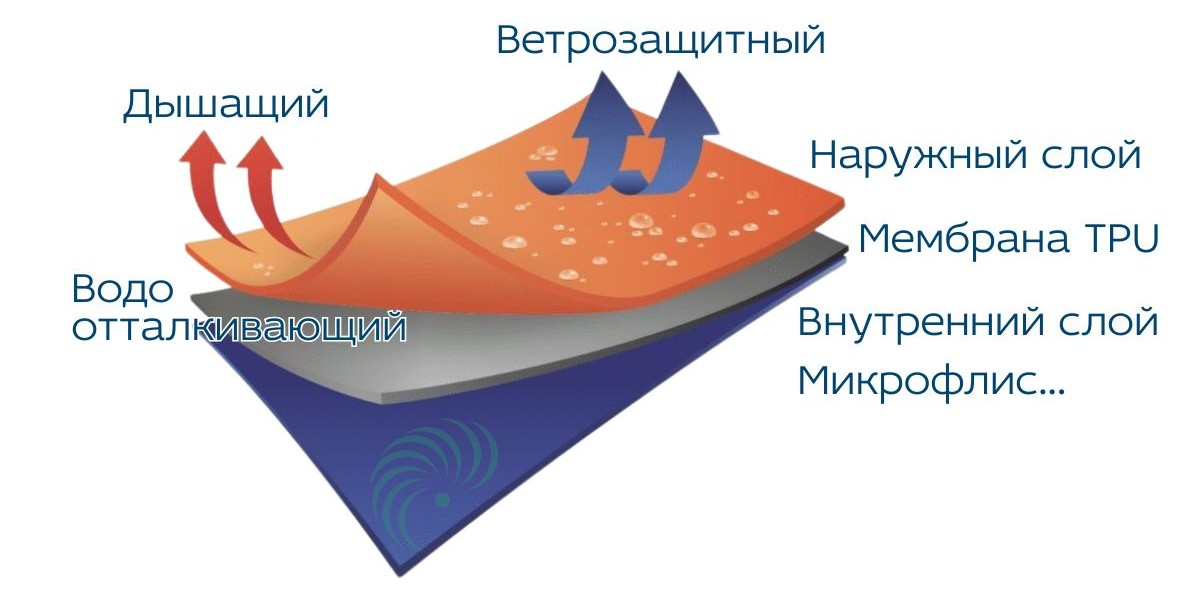 Ветрозащитный

Дышащий

Наружный слой

Мембрана TPU

Водо
отталкивающий

Внутренний слой
Микрофлис...